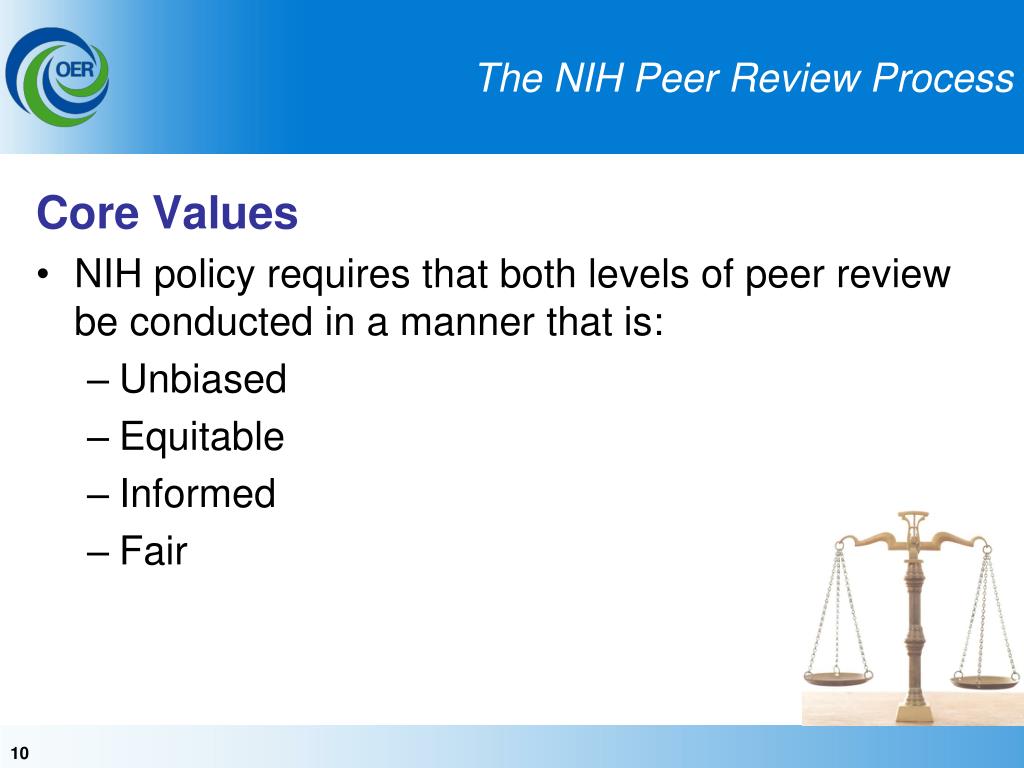 OER

The NIH Peer Review Process

Core Values

• NIH policy requires that both levels of peer review be conducted in a manner that is:
– Unbiased
– Equitable
– Informed
– Fair

10